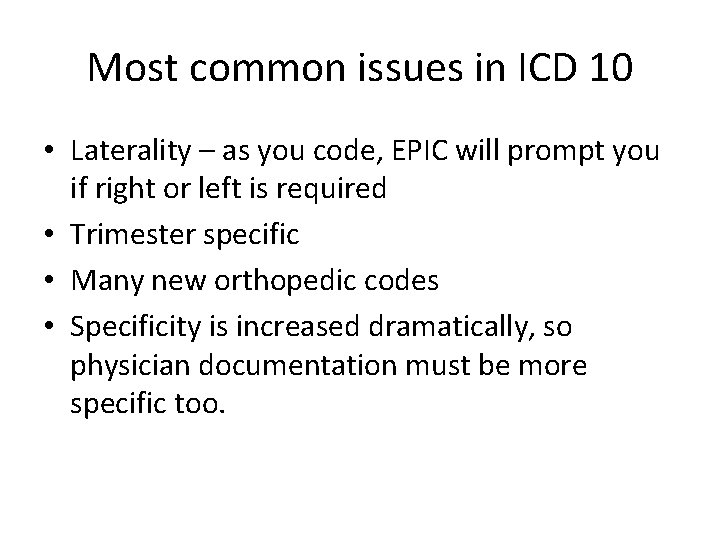 Most common issues in ICD 10

• Laterality – as you code, EPIC will prompt you if right or left is required
• Trimester specific
• Many new orthopedic codes
• Specificity is increased dramatically, so physician documentation must be more specific too.